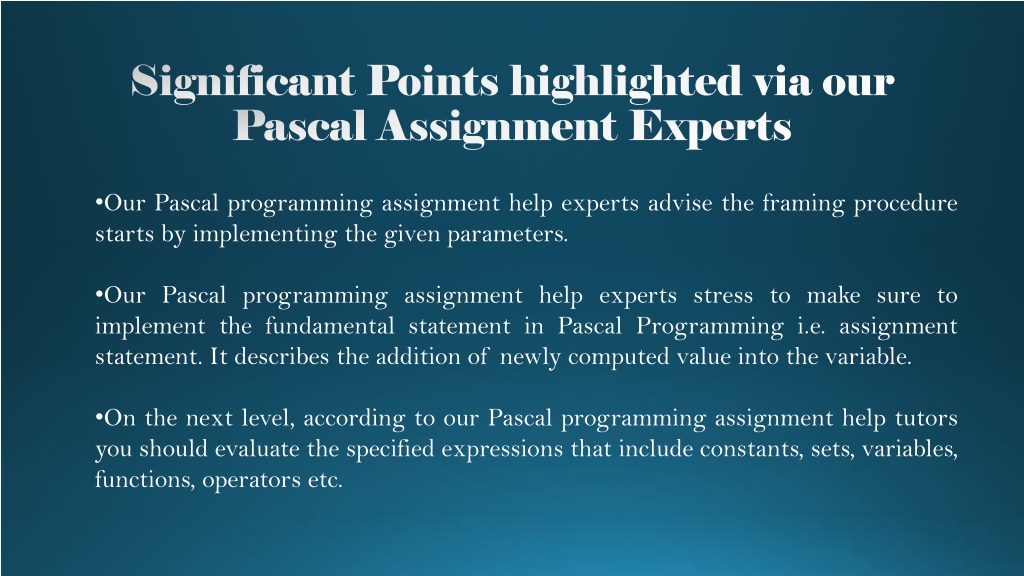 Significant Points highlighted via our Pascal Assignment Experts

•Our Pascal programming assignment help experts advise the framing procedure starts by implementing the given parameters.

•Our Pascal programming assignment help experts stress to make sure to implement the fundamental statement in Pascal Programming i.e. assignment statement. It describes the addition of newly computed value into the variable.

•On the next level, according to our Pascal programming assignment help tutors you should evaluate the specified expressions that include constants, sets, variables, functions, operators etc.